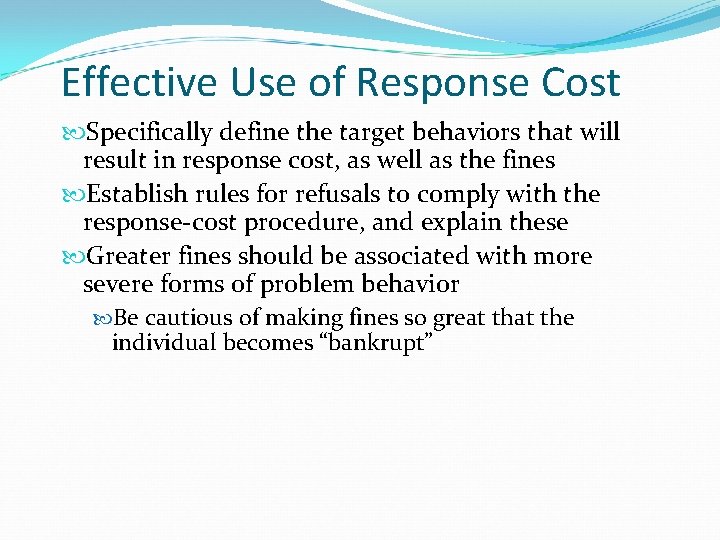 Effective Use of Response Cost

Specifically define the target behaviors that will result in response cost, as well as the fines

Establish rules for refusals to comply with the response-cost procedure, and explain these

Greater fines should be associated with more severe forms of problem behavior

Be cautious of making fines so great that the individual becomes “bankrupt”